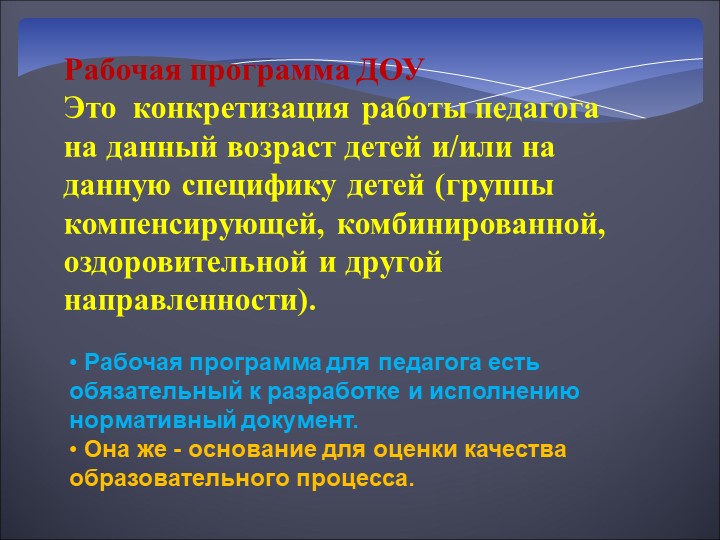 Рабочая программа ДОУ
Это конкретизация работы педагога на данный возраст детей и/или на данную специфику детей (группы компенсирующей, комбинированной, оздоровительной и другой направленности).

• Рабочая программа для педагога есть обязательный к разработке и исполнению нормативный документ.
• Она же - основание для оценки качества образовательного процесса.